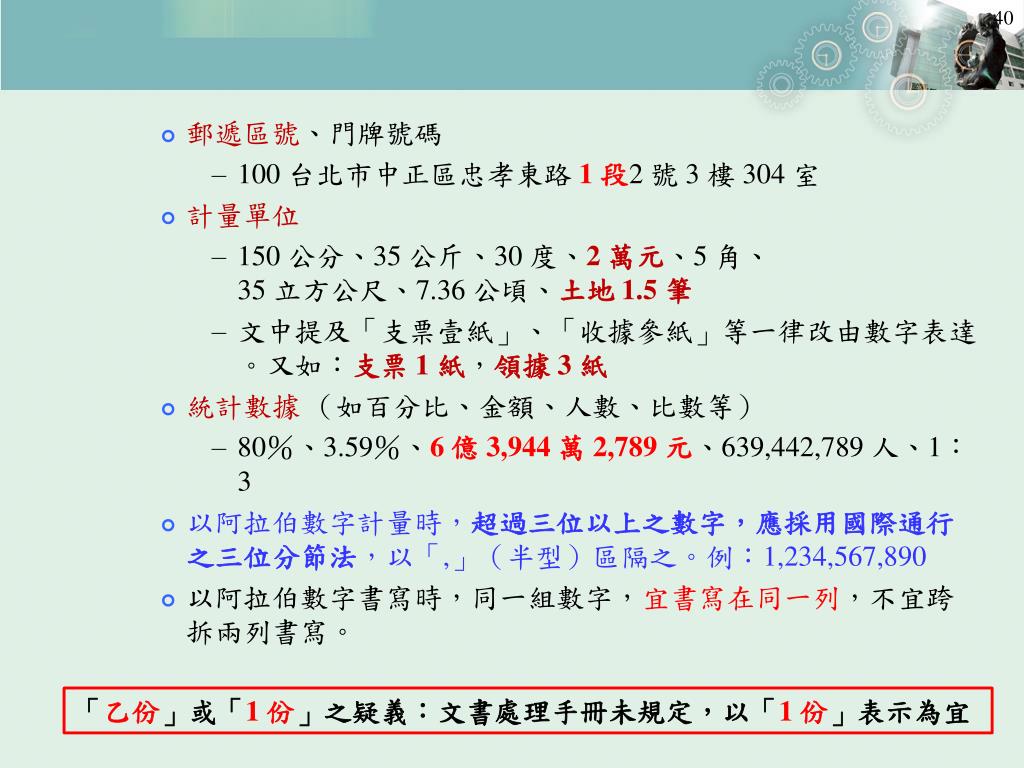 40

郵遞區號、門牌號碼

– 100 台北市中正區忠孝東路 1 段2 號 3 樓 304 室

計量單位

– 150 公分、35 公斤、30 度、2 萬元、5 角、35 立方公尺、7.36 公頃、土地 1.5 筆

– 文中提及「支票壹紙」、「收據參紙」等一律改由數字表達。又如：支票 1 紙，領據 3 紙

統計數據（如百分比、金額、人數、比數等）

– 80％、3.59％、6 億 3,944 萬 2,789 元、639,442,789 人、1：3

以阿拉伯數字計量時，超過三位以上之數字，應採用國際通行之三位分節法，以「,」（半型）區隔之。例：1,234,567,890

以阿拉伯數字書寫時，同一組數字，宜書寫在同一列，不宜跨拆兩列書寫。

「乙份」或「1 份」之疑義：文書處理手冊未規定，以「1 份」表示為宜